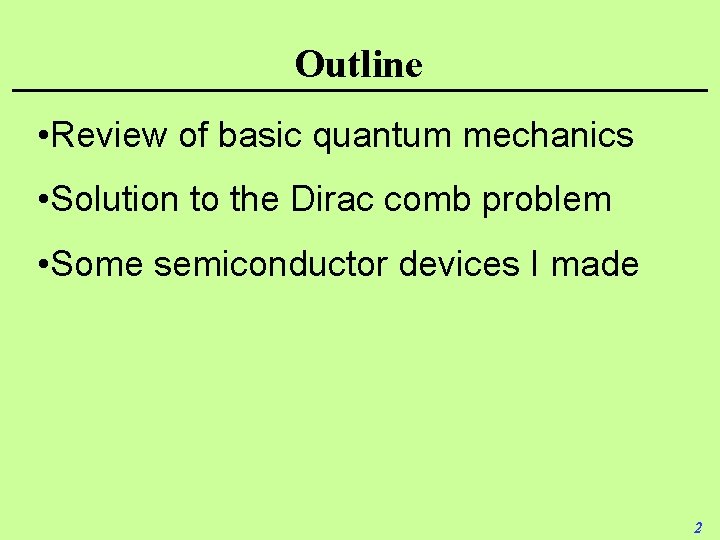 Outline

•Review of basic quantum mechanics

•Solution to the Dirac comb problem

•Some semiconductor devices I made

2